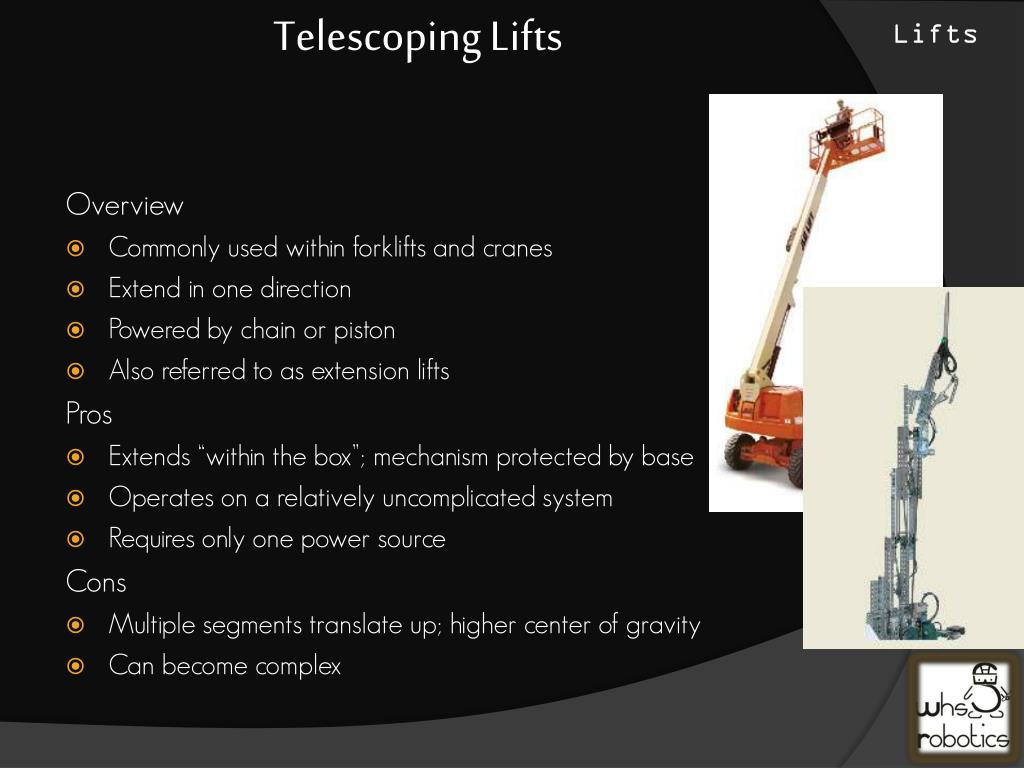 Telescoping Lifts

Lifts

Overview
Commonly used within forklifts and cranes
Extend in one direction
Powered by chain or piston
Also referred to as extension lifts

Pros
Extends "within the box"; mechanism protected by base
Operates on a relatively uncomplicated system
Requires only one power source

Cons
Multiple segments translate up; higher center of gravity
Can become complex

whs robotics